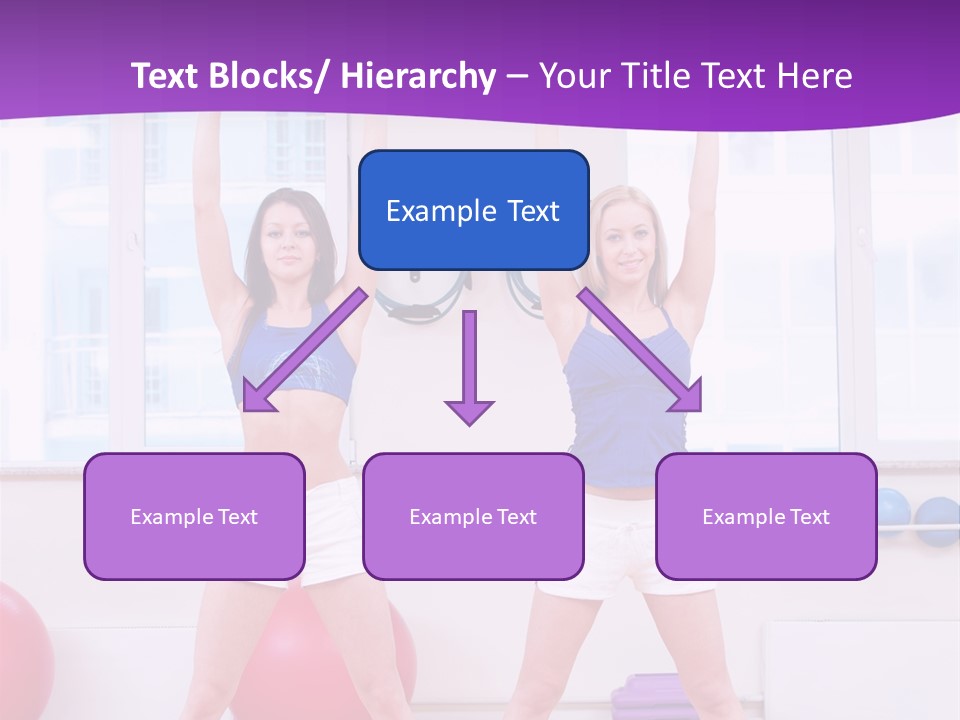 Text Blocks/ Hierarchy – Your Title Text Here

Example Text

Example Text

Example Text

Example Text